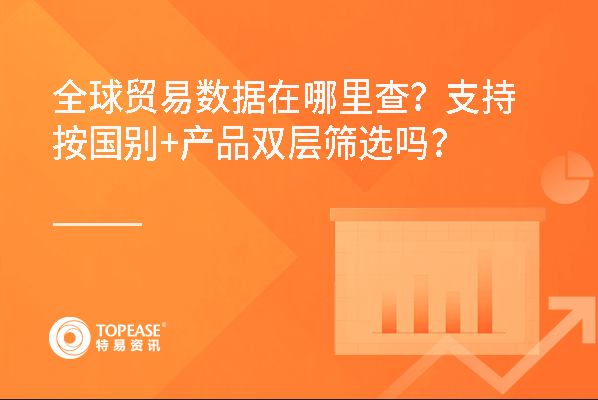 全球贸易数据在哪里查？支持按国别+产品双层筛选吗？

TOPEASE®
特易资讯